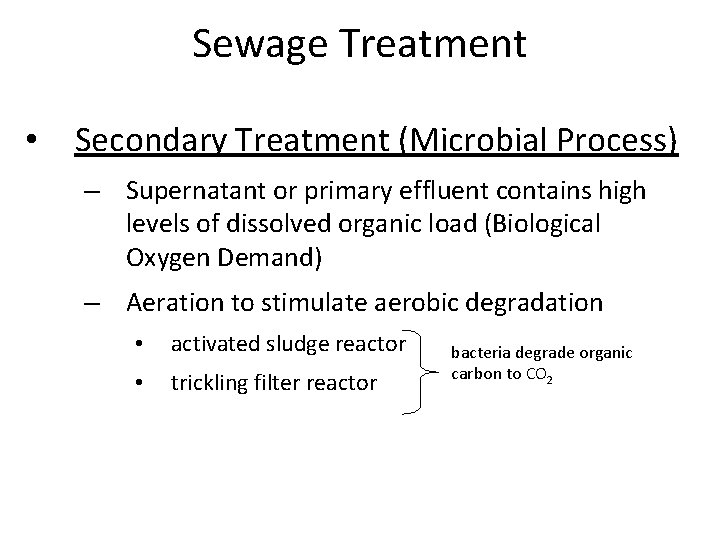 Sewage Treatment

• Secondary Treatment (Microbial Process)

– Supernatant or primary effluent contains high levels of dissolved organic load (Biological Oxygen Demand)

– Aeration to stimulate aerobic degradation

• activated sludge reactor

• trickling filter reactor

bacteria degrade organic carbon to $CO_2$